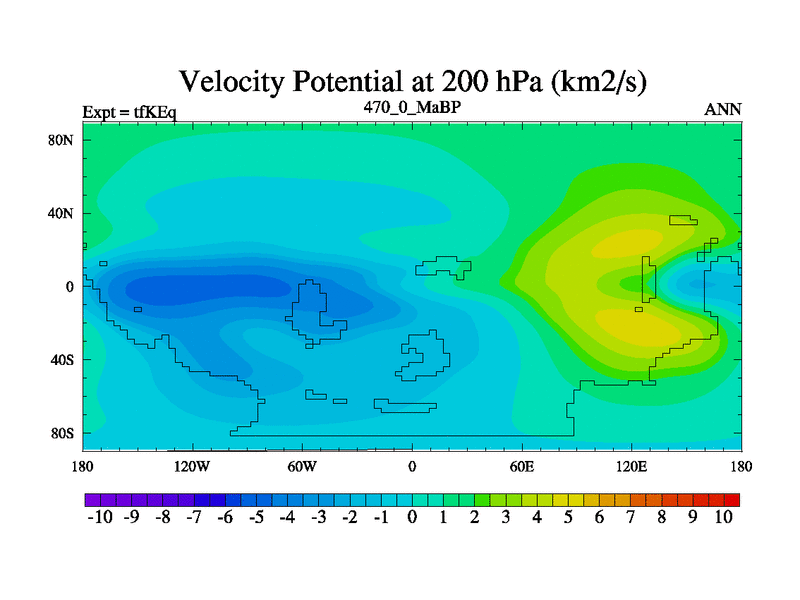 Velocity Potential at 200 hPa (km2/s)

Expt = tfKEq

470_0_MaBP

ANN

80N
40N
0
40S
80S

180 120W 60W 0 60E 120E 180

-10 -9 -8 -7 -6 -5 -4 -3 -2 -1 0 1 2 3 4 5 6 7 8 9 10